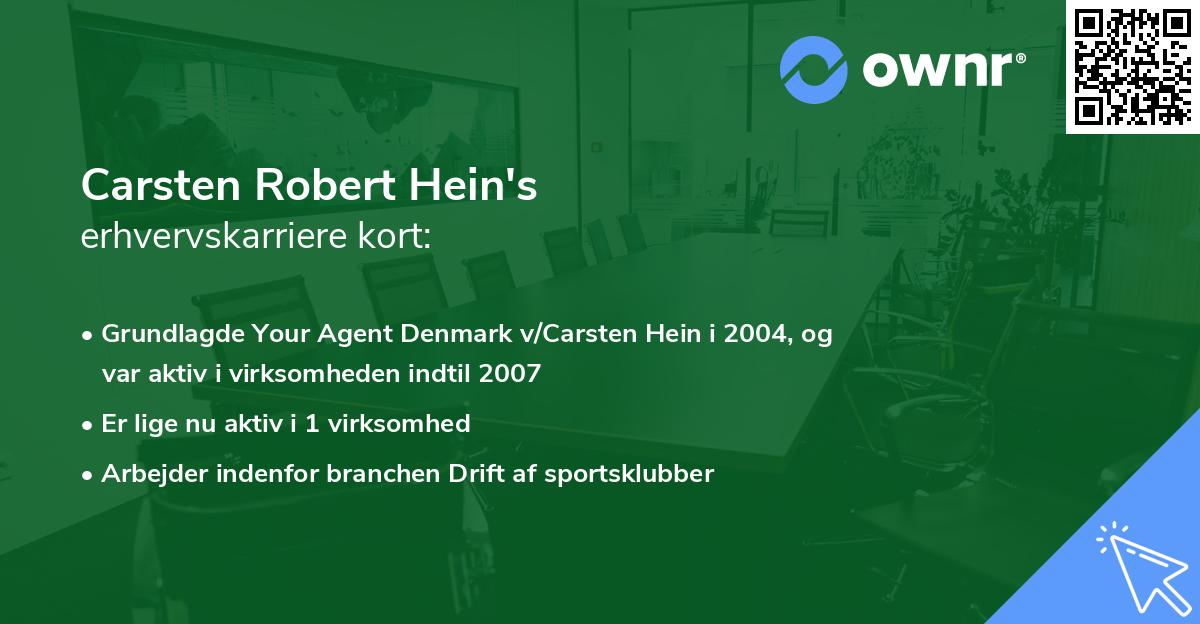 ownr®

Carsten Robert Hein's
erhvervskarriere kort:

• Grundlagde Your Agent Denmark v/Carsten Hein i 2004, og var aktiv i virksomheden indtil 2007
• Er lige nu aktiv i 1 virksomhed
• Arbejder indenfor branchen Drift af sportsklubber